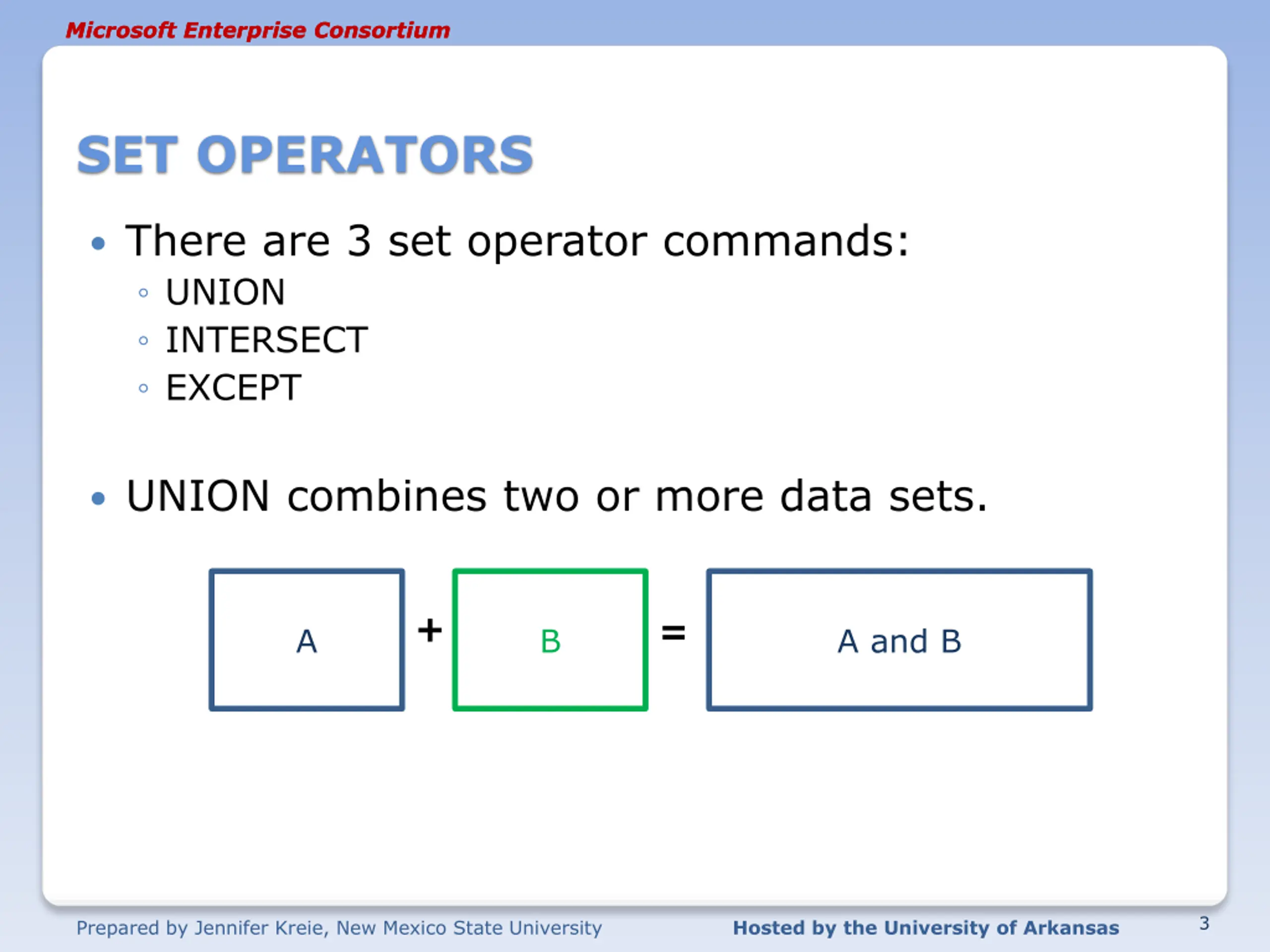 Microsoft Enterprise Consortium

SET OPERATORS

• There are 3 set operator commands:
◦ UNION
◦ INTERSECT
◦ EXCEPT

• UNION combines two or more data sets.

A + B = A and B

Prepared by Jennifer Kreie, New Mexico State University

Hosted by the University of Arkansas

3